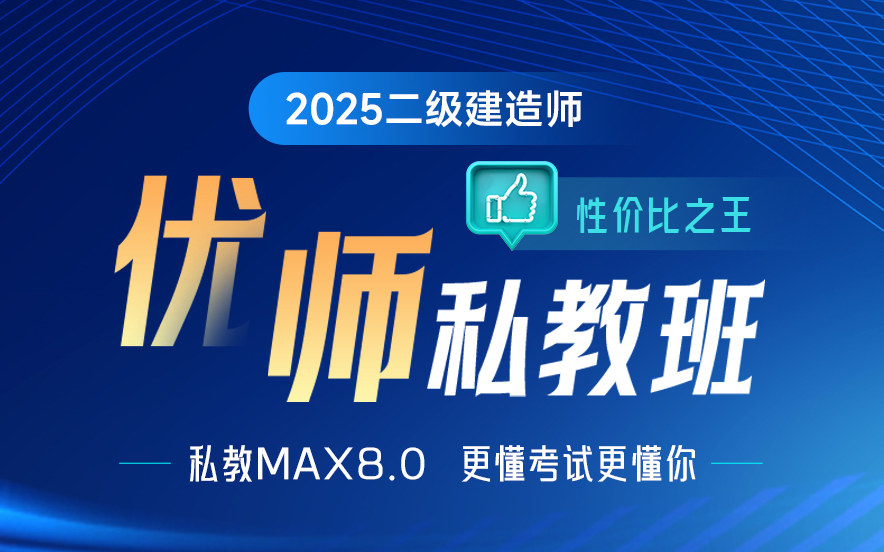 2025二级建造师

性价比之王

优师私教班

私教MAX8.0 更懂考试更懂你